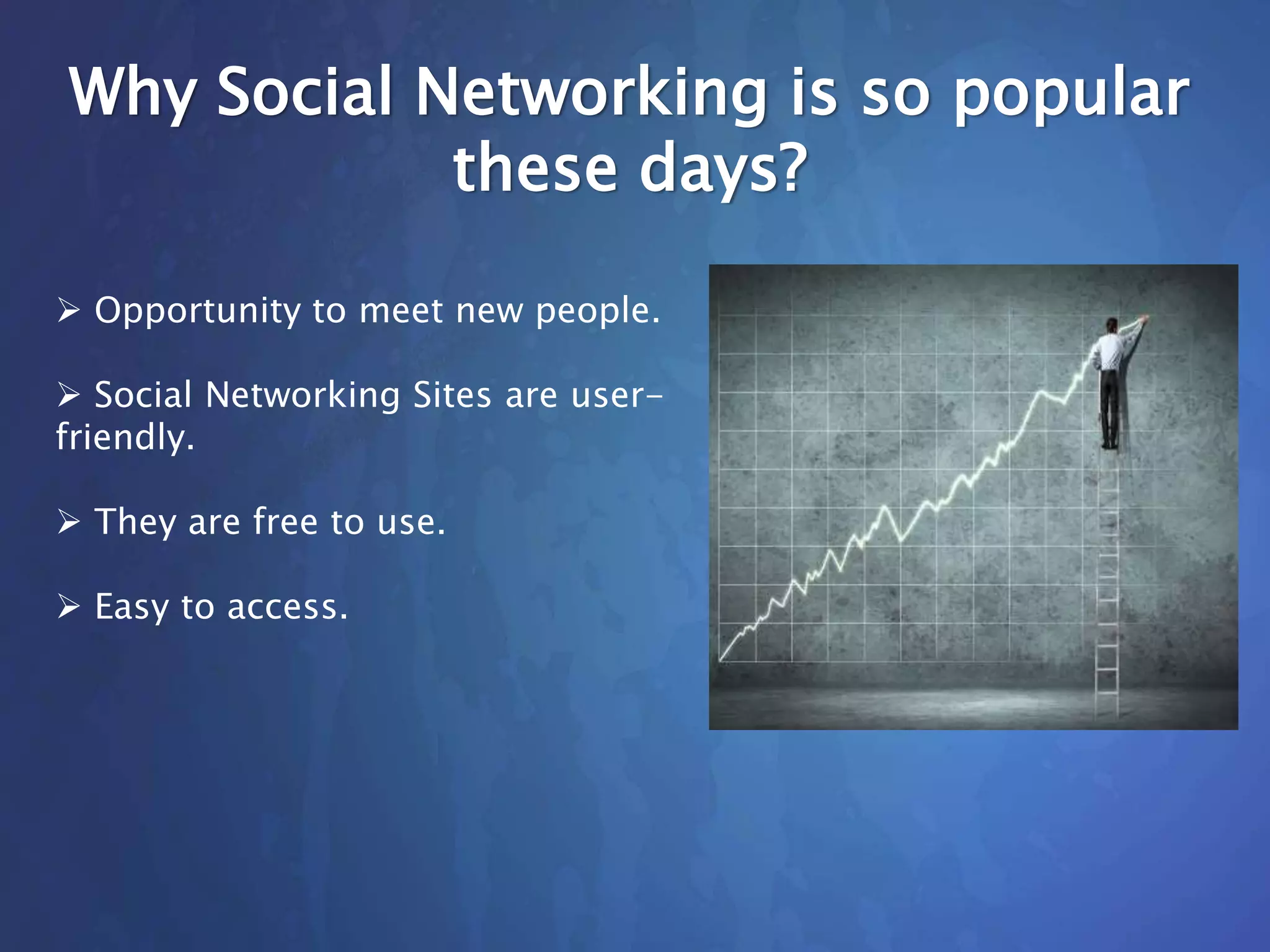 Why Social Networking is so popular these days?

➢ Opportunity to meet new people.

➢ Social Networking Sites are user-friendly.

➢ They are free to use.

➢ Easy to access.